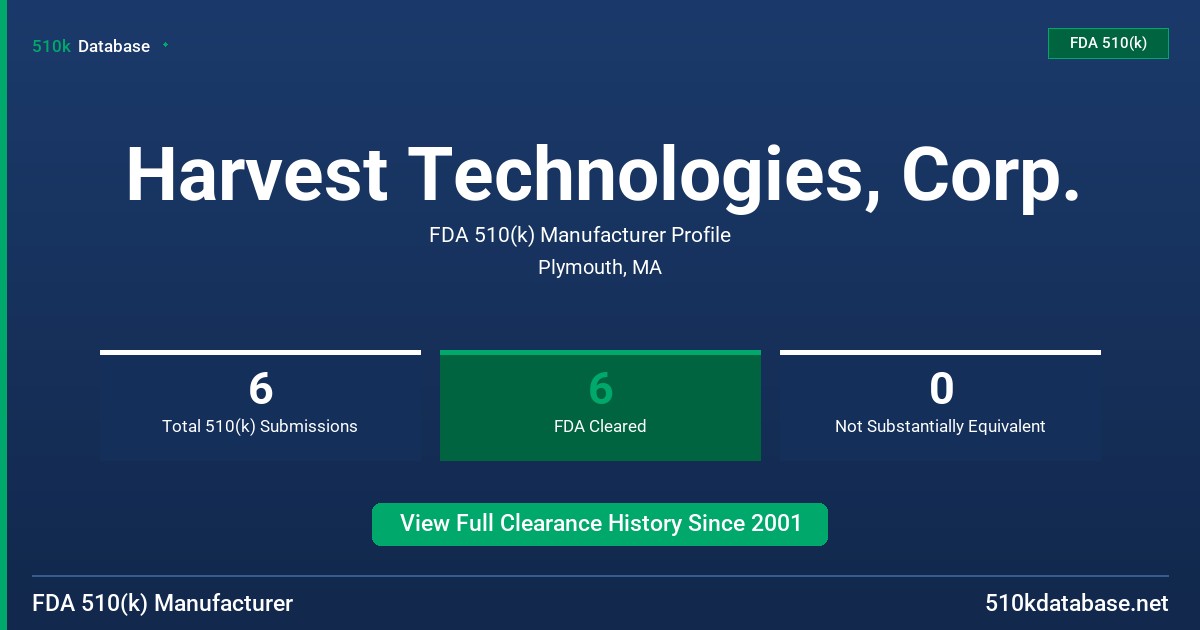 510k Database

FDA 510(k)

Harvest Technologies, Corp.

FDA 510(k) Manufacturer Profile

Plymouth, MA

6
Total 510(k) Submissions

6
FDA Cleared

0
Not Substantially Equivalent

View Full Clearance History Since 2001

FDA 510(k) Manufacturer

510kdatabase.net